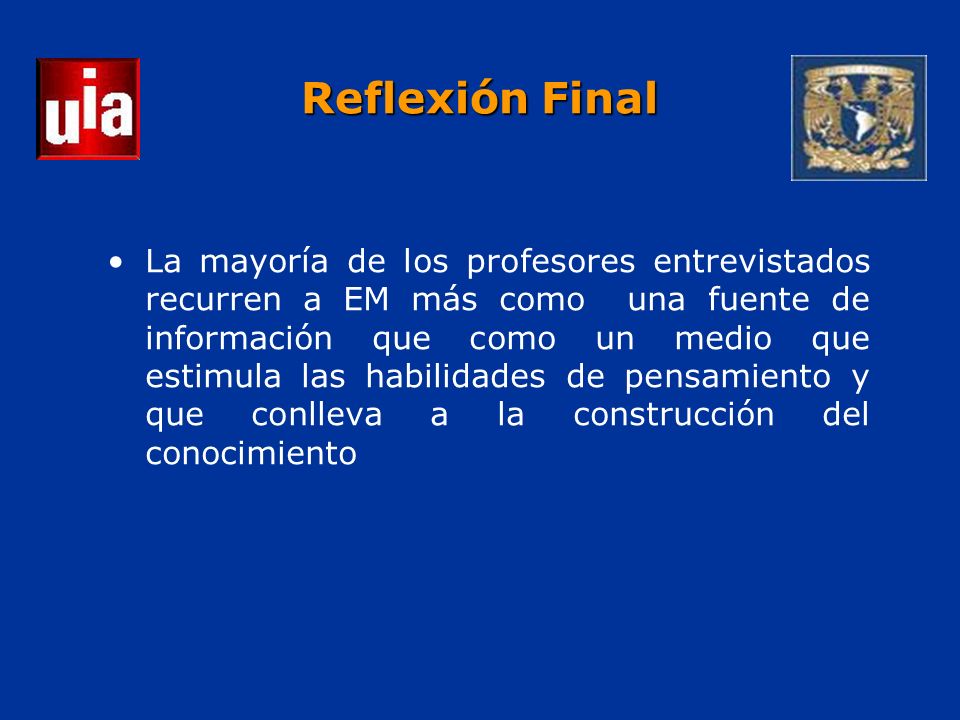 uia

Reflexión Final

• La mayoría de los profesores entrevistados recurren a EM más como una fuente de información que como un medio que estimula las habilidades de pensamiento y que conlleva a la construcción del conocimiento